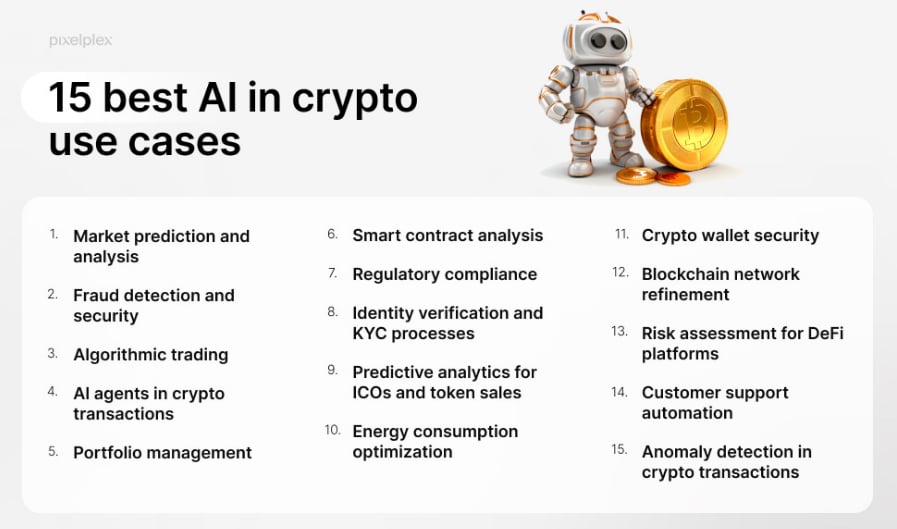 pixelplex

15 best AI in crypto use cases

1. Market prediction and analysis
2. Fraud detection and security
3. Algorithmic trading
4. AI agents in crypto transactions
5. Portfolio management

6. Smart contract analysis
7. Regulatory compliance
8. Identity verification and KYC processes
9. Predictive analytics for ICOs and token sales
10. Energy consumption optimization

11. Crypto wallet security
12. Blockchain network refinement
13. Risk assessment for DeFi platforms
14. Customer support automation
15. Anomaly detection in crypto transactions